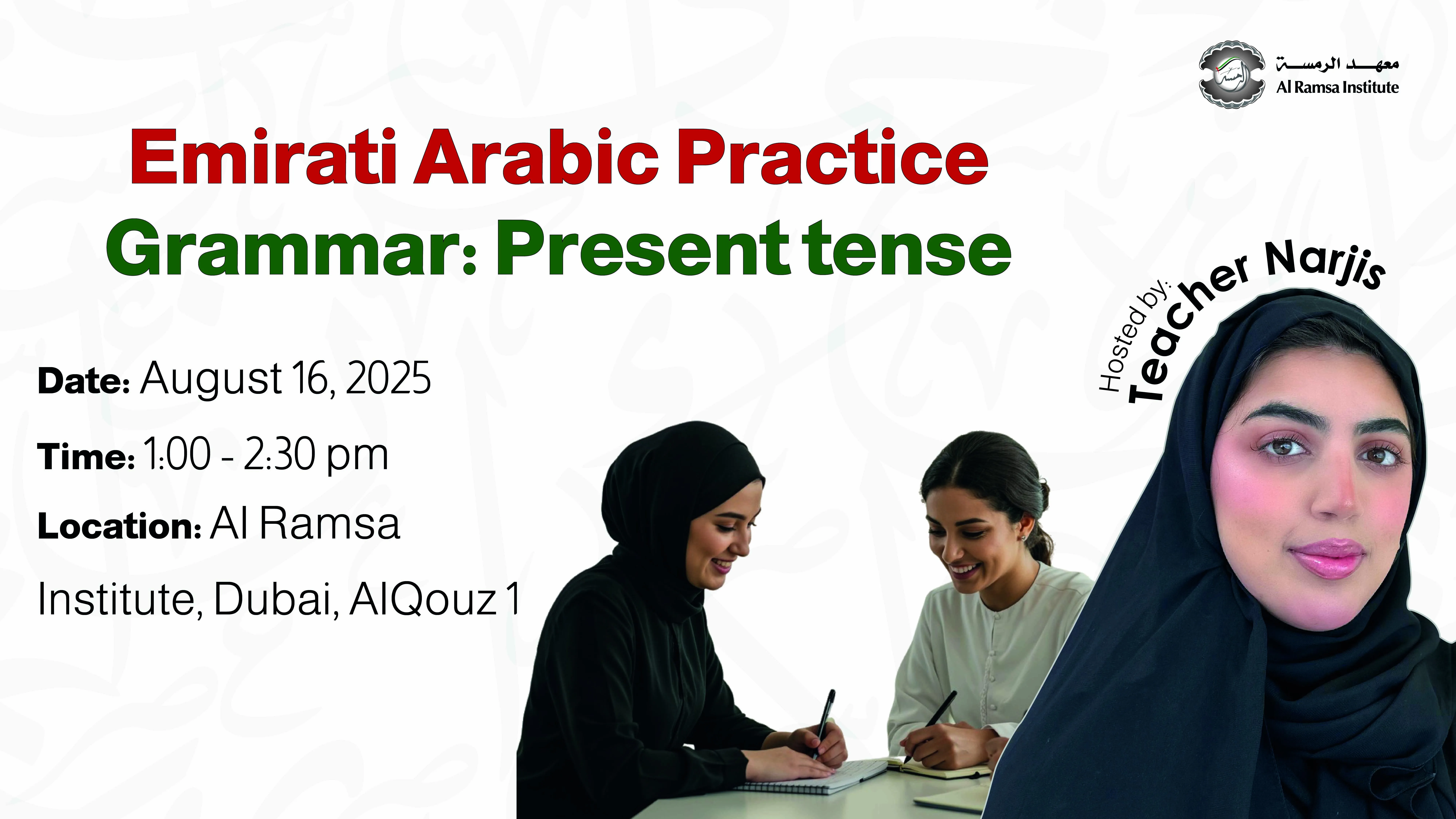 معهد الرمسة
Al Ramsa Institute

Emirati Arabic Practice
Grammar: Present tense

Hosted by:
Teacher Narjis

Date: August 16, 2025

Time: 1:00 - 2:30 pm

Location: Al Ramsa Institute, Dubai, AlQouz 1